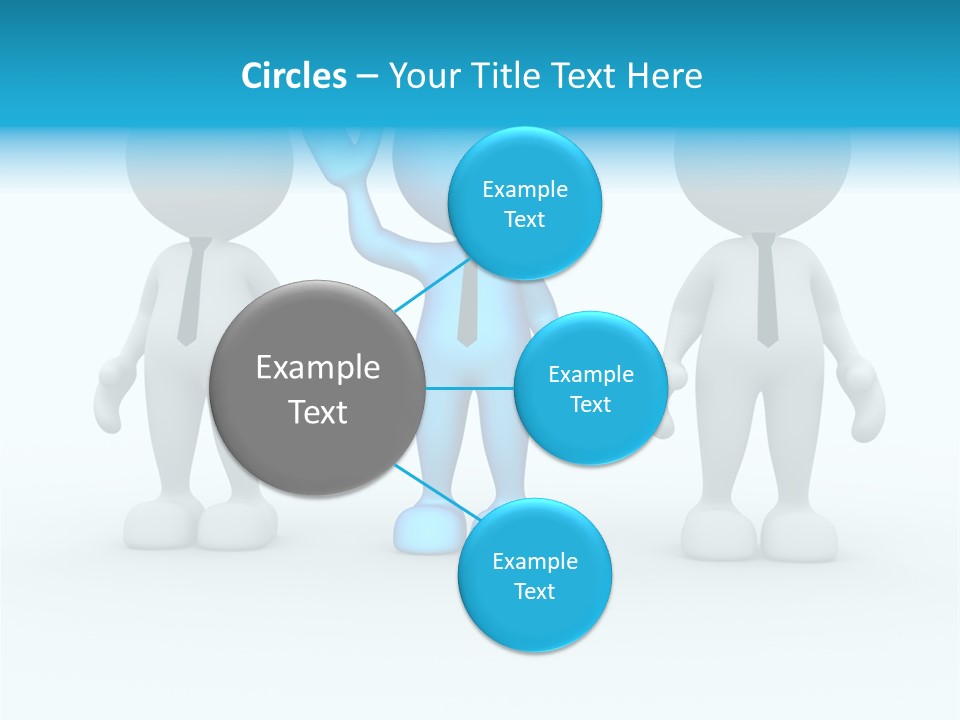 Circles – Your Title Text Here

Example Text

Example Text

Example Text

Example Text